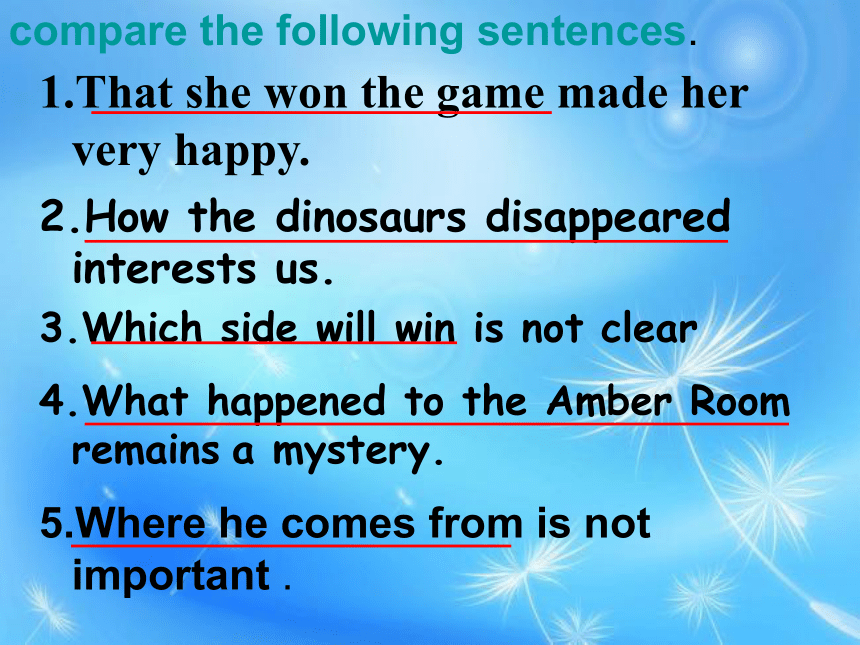 compare the following sentences.

1.That she won the game made her very happy.

2.How the dinosaurs disappeared interests us.

3.Which side will win is not clear

4.What happened to the Amber Room remains a mystery.

5.Where he comes from is not important .